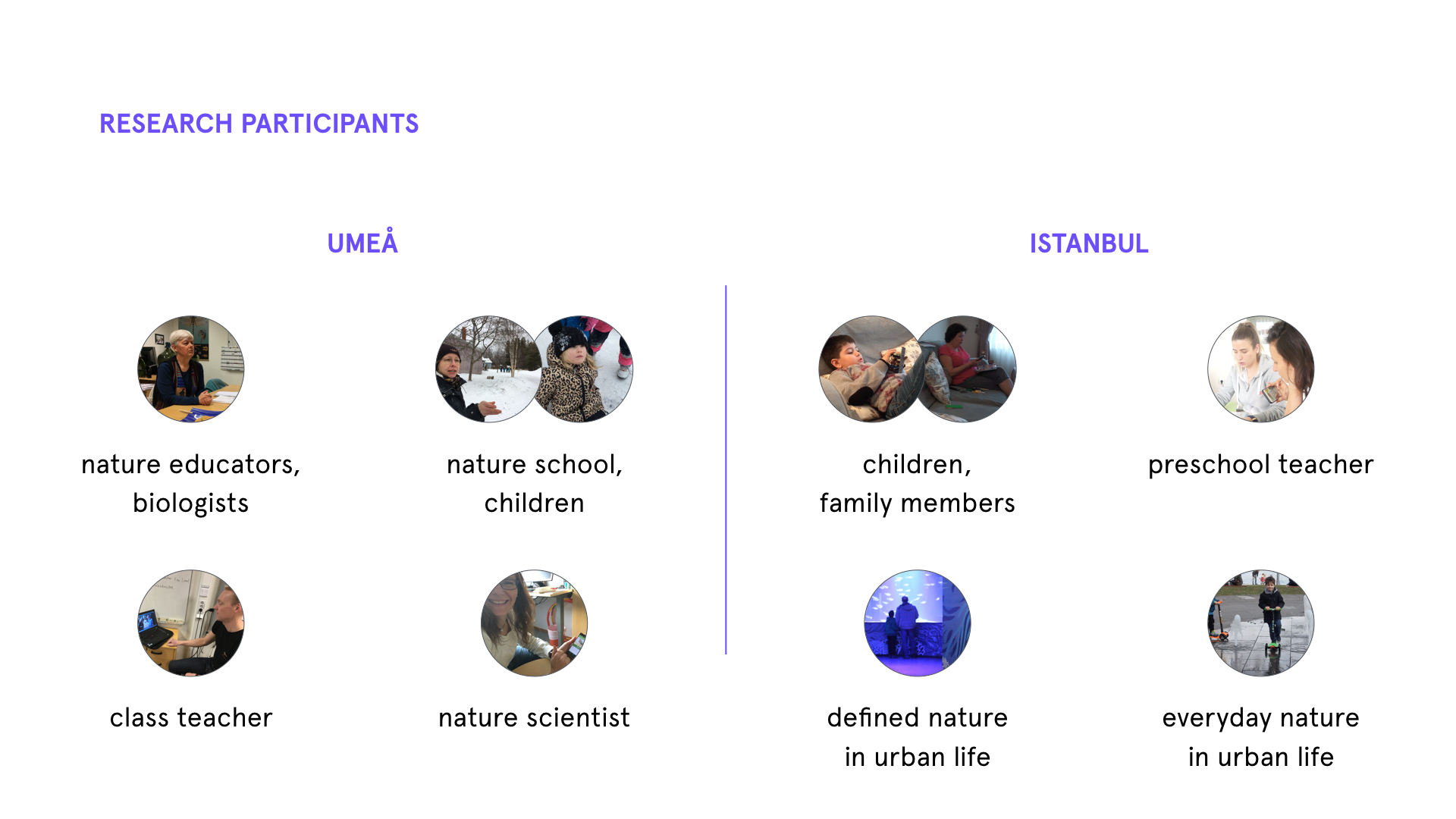 RESEARCH PARTICIPANTS

UMEÅ

nature educators, biologists

nature school, children

class teacher

nature scientist

ISTANBUL

children, family members

preschool teacher

defined nature in urban life

everyday nature in urban life